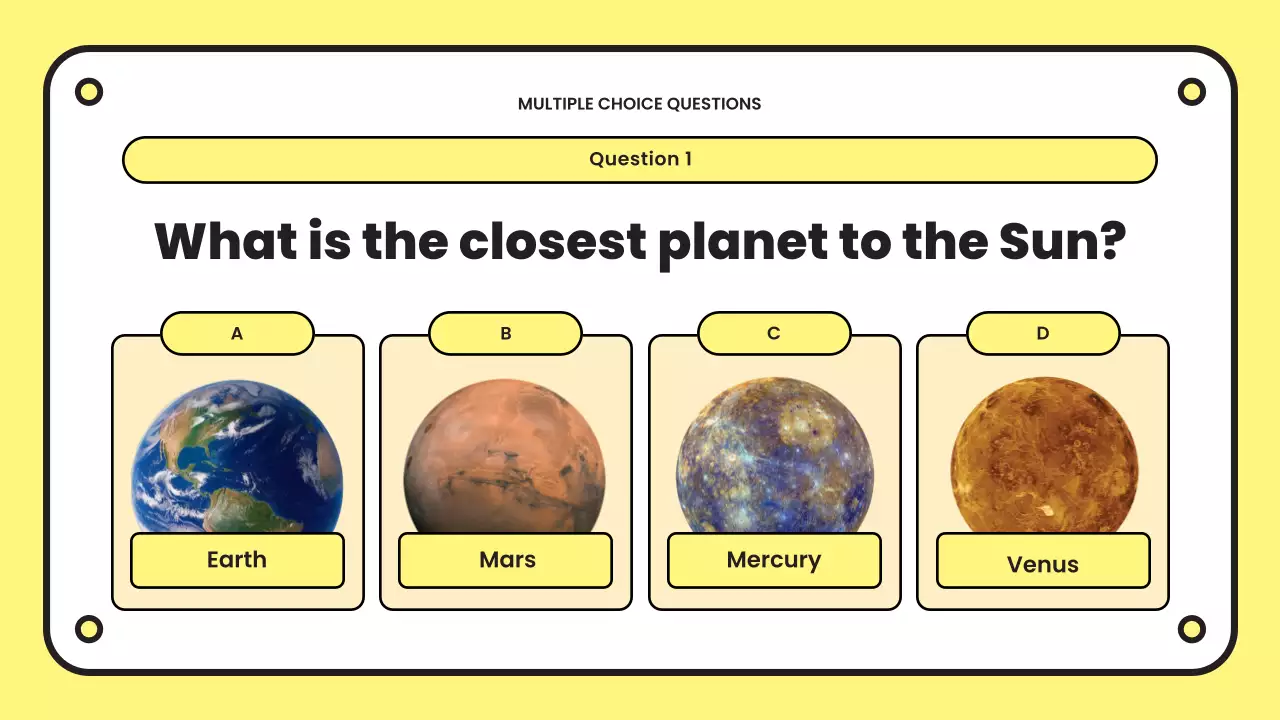 MULTIPLE CHOICE QUESTIONS

Question 1

What is the closest planet to the Sun?

A
Earth

B
Mars

C
Mercury

D
Venus